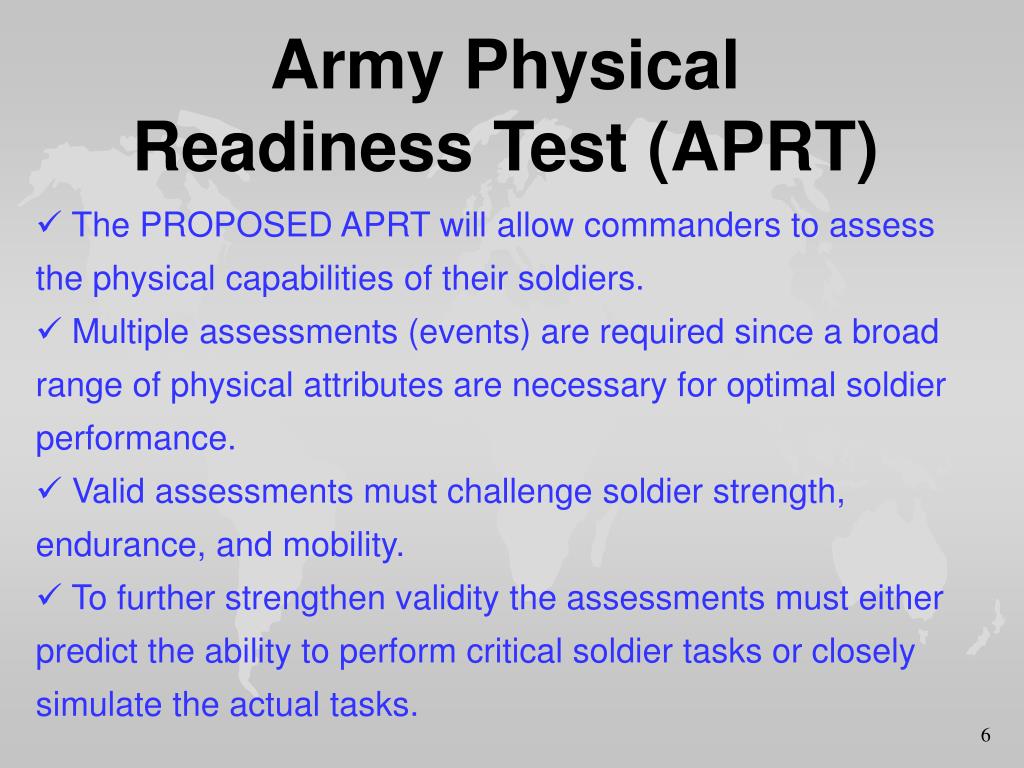 Army Physical Readiness Test (APRT)

✓ The PROPOSED APRT will allow commanders to assess the physical capabilities of their soldiers.

✓ Multiple assessments (events) are required since a broad range of physical attributes are necessary for optimal soldier performance.

✓ Valid assessments must challenge soldier strength, endurance, and mobility.

✓ To further strengthen validity the assessments must either predict the ability to perform critical soldier tasks or closely simulate the actual tasks.

6